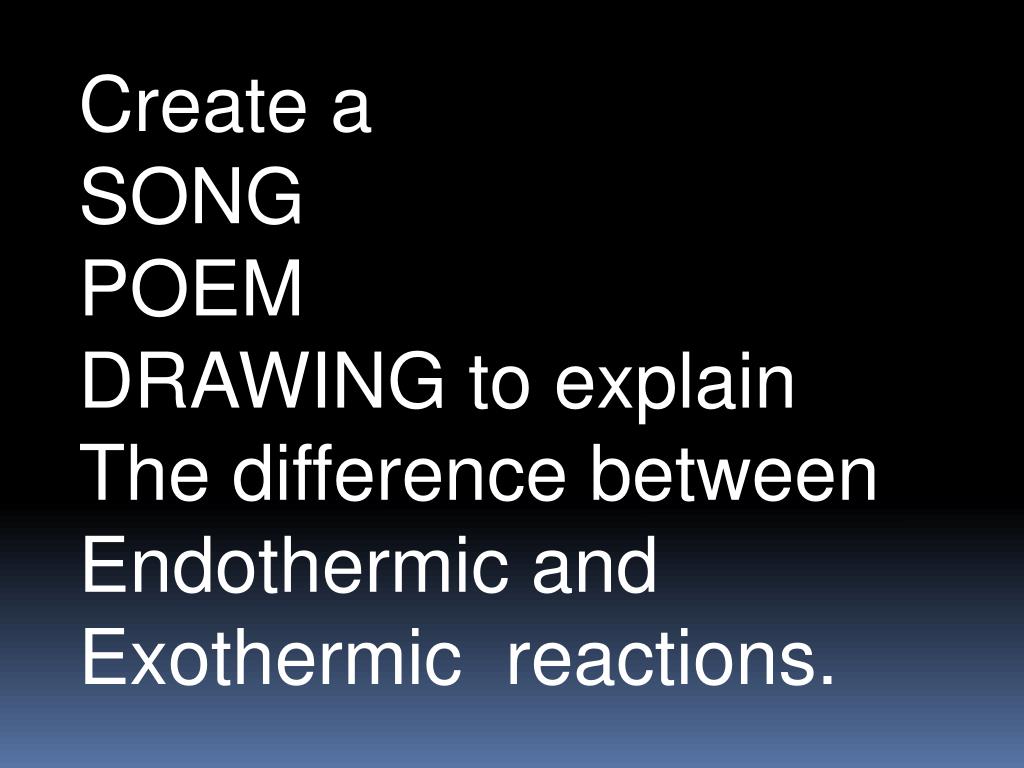 Create a
SONG
POEM
DRAWING to explain
The difference between
Endothermic and
Exothermic reactions.